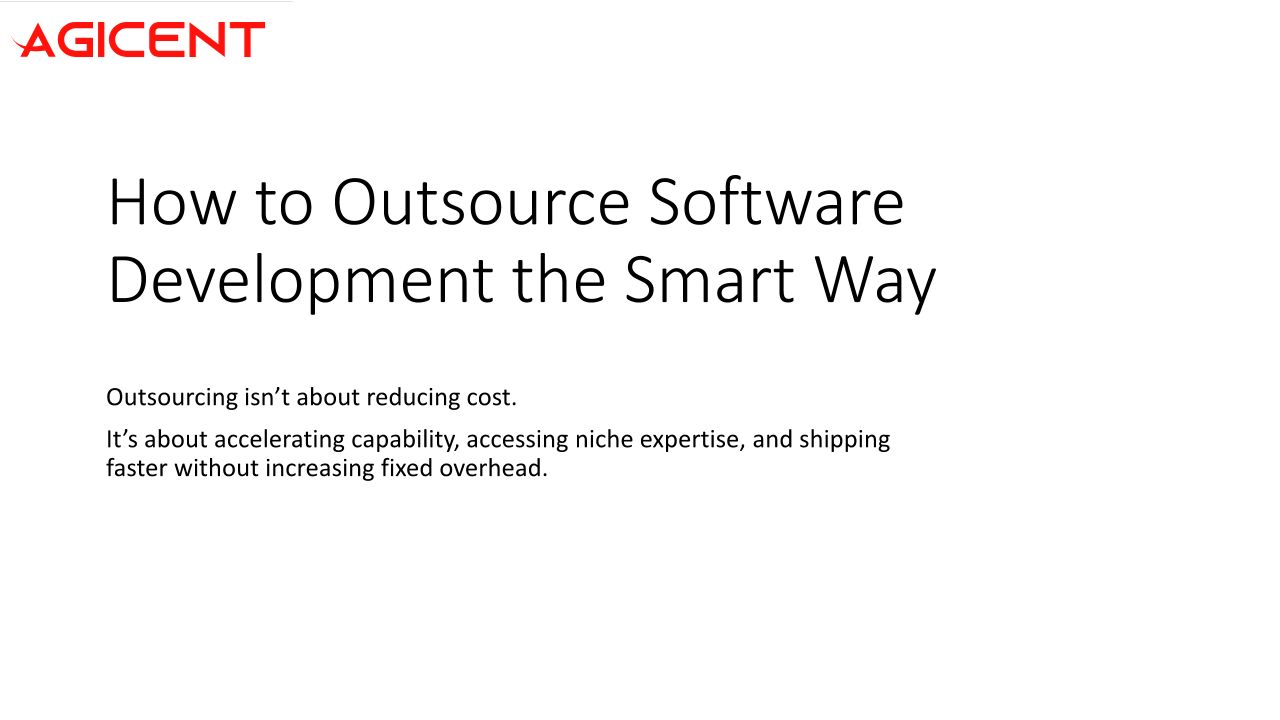 AGICENT

How to Outsource Software Development the Smart Way

Outsourcing isn’t about reducing cost.

It’s about accelerating capability, accessing niche expertise, and shipping faster without increasing fixed overhead.